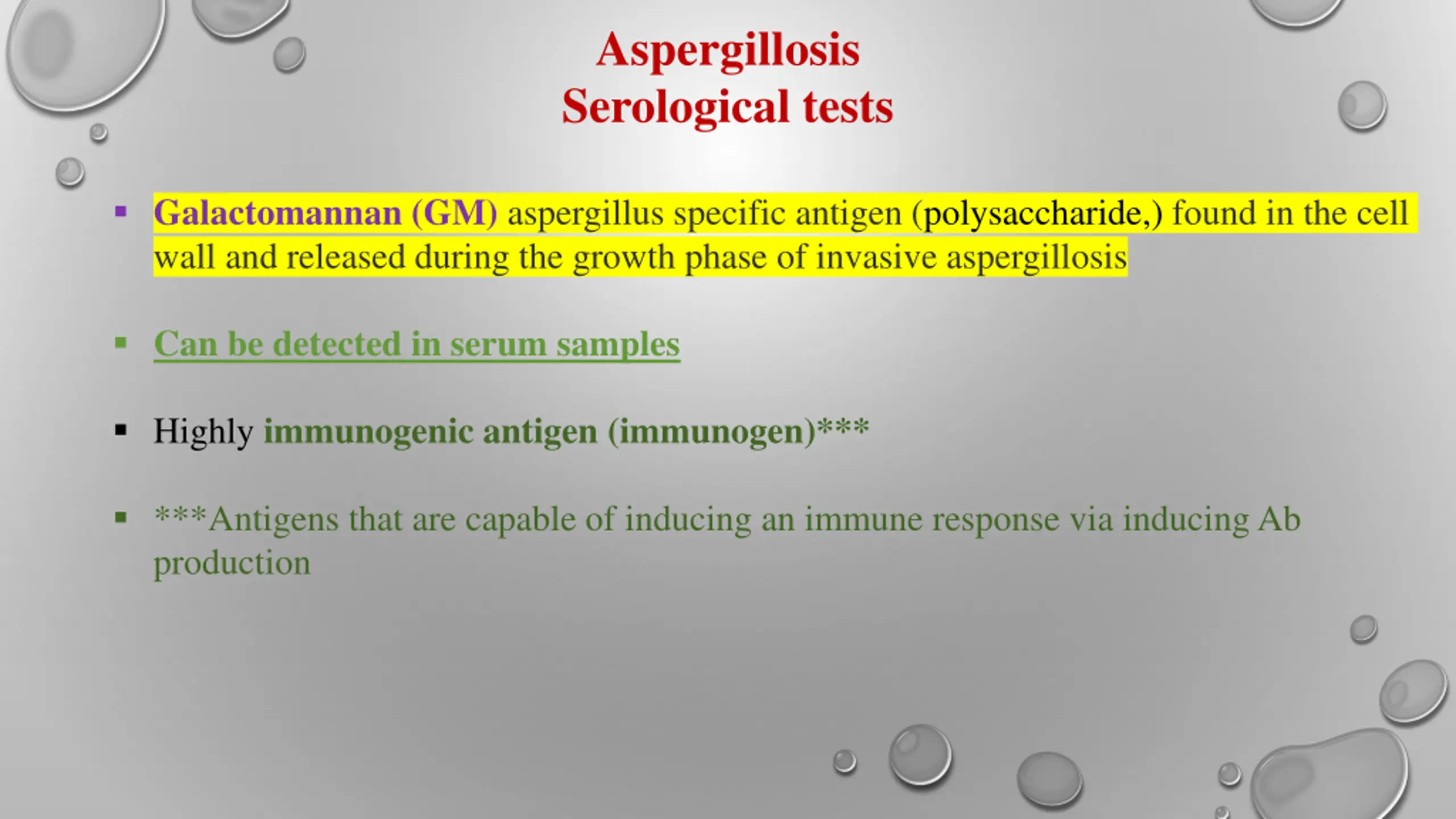 Aspergillosis
Serological tests

▪ Galactomannan (GM) aspergillus specific antigen (polysaccharide,) found in the cell wall and released during the growth phase of invasive aspergillosis

▪ Can be detected in serum samples

▪ Highly immunogenic antigen (immunogen)***

▪ ***Antigens that are capable of inducing an immune response via inducing Ab production